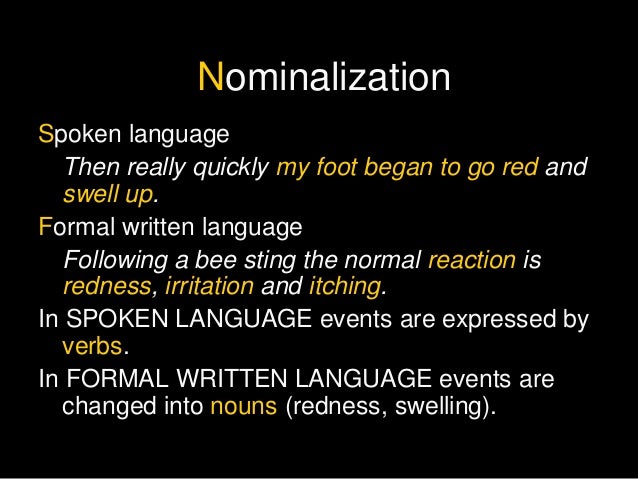 Nominalization

Spoken language

Then really quickly my foot began to go red and swell up.

Formal written language

Following a bee sting the normal reaction is redness, irritation and itching.

In SPOKEN LANGUAGE events are expressed by verbs.

In FORMAL WRITTEN LANGUAGE events are changed into nouns (redness, swelling).